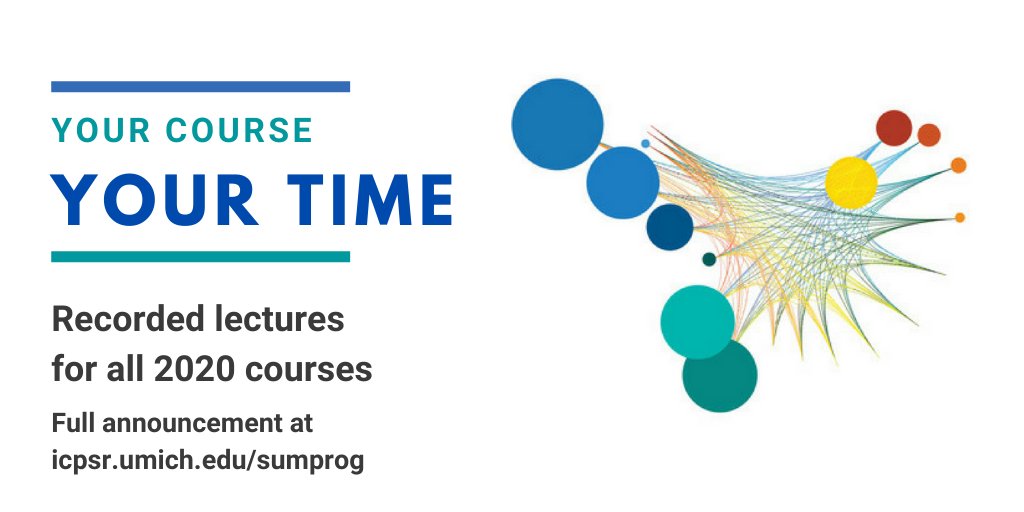 YOUR COURSE
YOUR TIME

Recorded lectures for all 2020 courses

Full announcement at icpsr.umich.edu/sumprog